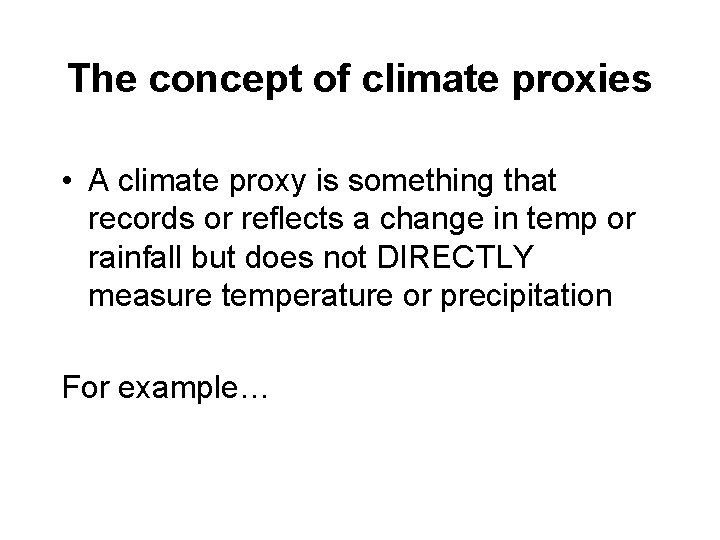 The concept of climate proxies

• A climate proxy is something that records or reflects a change in temp or rainfall but does not DIRECTLY measure temperature or precipitation

For example…